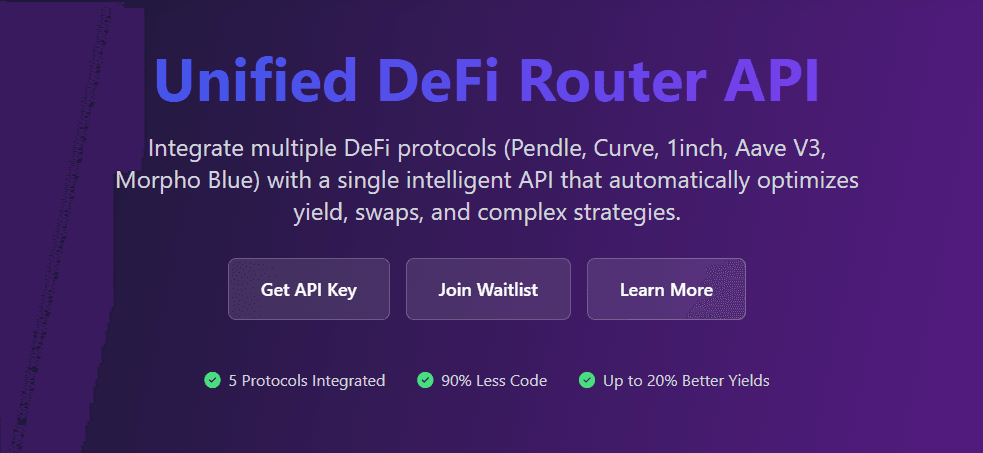 Unified DeFi Router API

Integrate multiple DeFi protocols (Pendle, Curve, 1inch, Aave V3, Morpho Blue) with a single intelligent API that automatically optimizes yield, swaps, and complex strategies.

Get API Key

Join Waitlist

Learn More

5 Protocols Integrated

90% Less Code

Up to 20% Better Yields